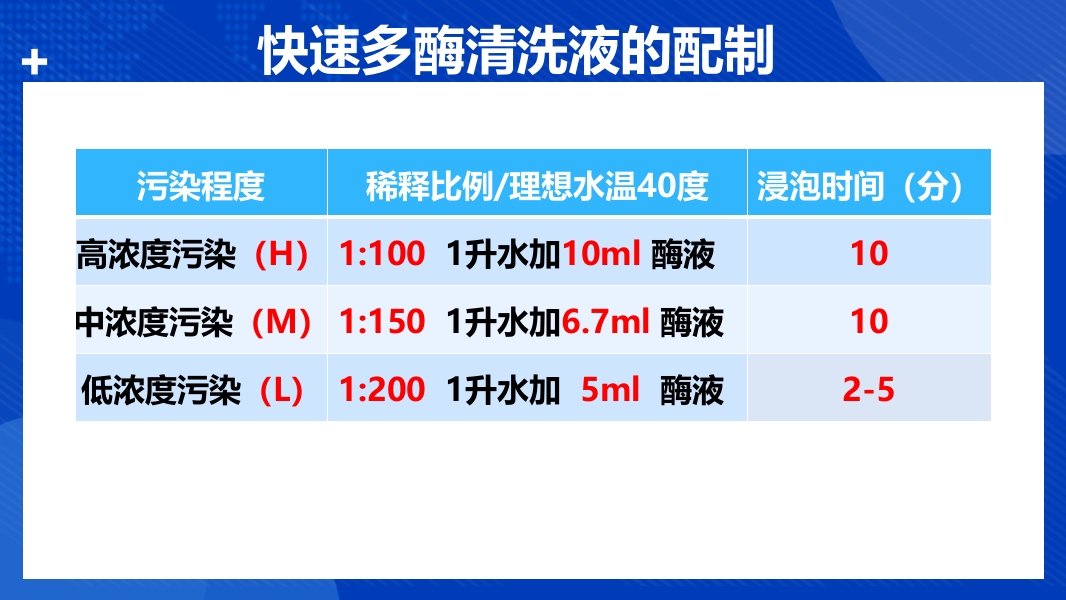 快速多酶清洗液的配制

| 污染程度 | 稀释比例/理想水温40度 | 浸泡时间（分） |
|---|---|---|
| 高浓度污染（H） | 1:100 1升水加10ml 酶液 | 10 |
| 中浓度污染（M） | 1:150 1升水加6.7ml 酶液 | 10 |
| 低浓度污染（L） | 1:200 1升水加 5ml 酶液 | 2-5 |